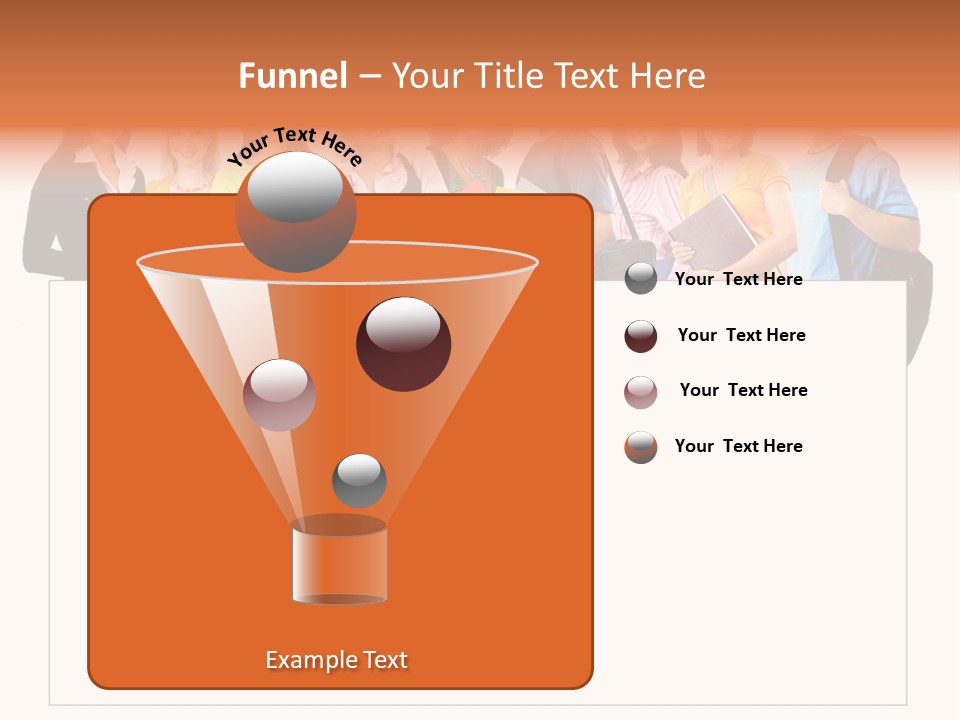 Funnel – Your Title Text Here

Your Text Here

Example Text

Your Text Here

Your Text Here

Your Text Here

Your Text Here